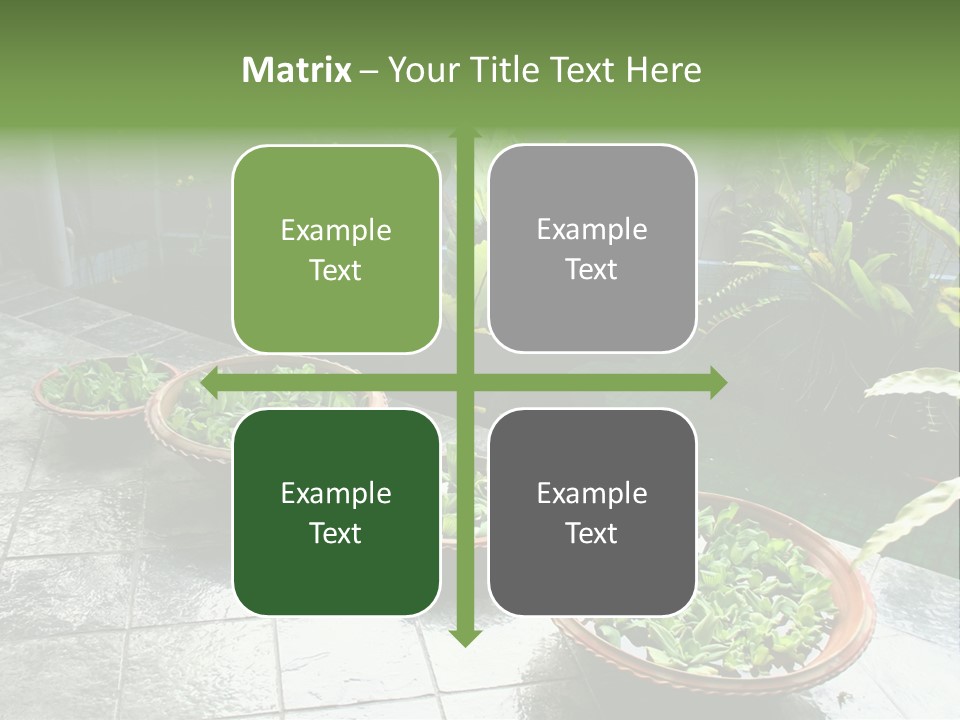 Matrix – Your Title Text Here

Example Text

Example Text

Example Text

Example Text